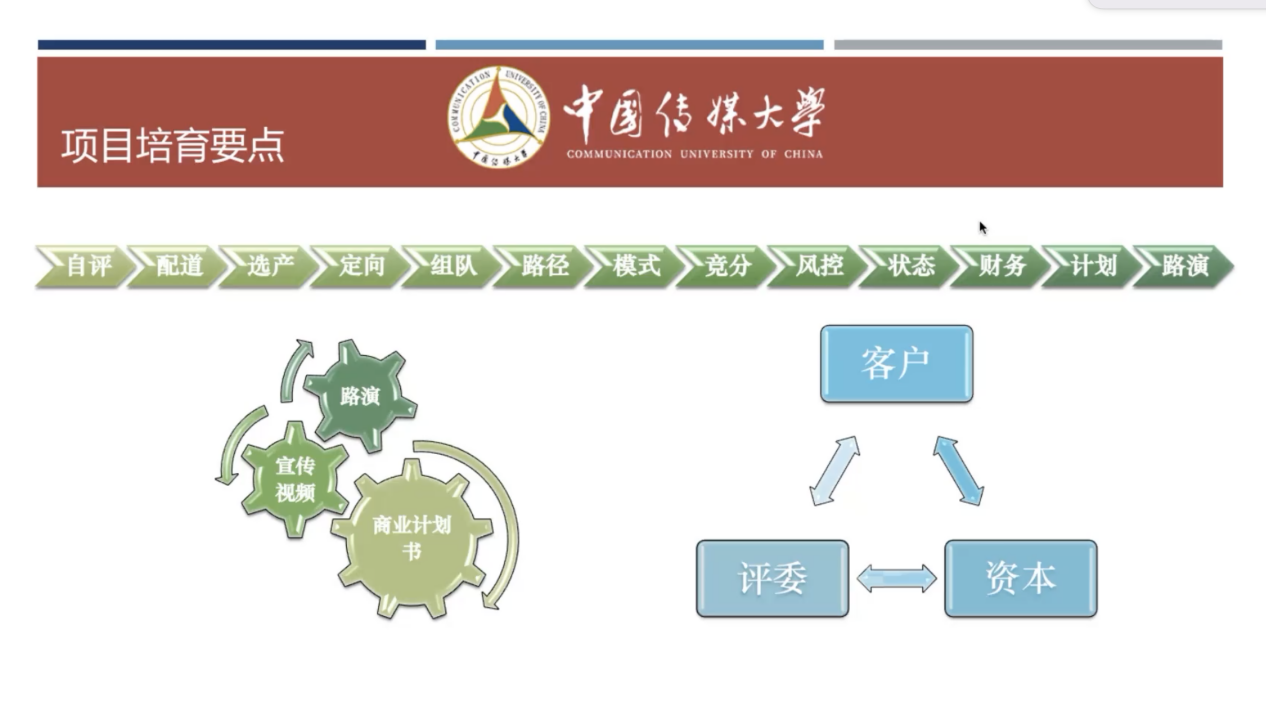 项目培育要点

COMMUNICATION UNIVERSITY OF CHINA
中国传媒大学
中国传媒大学
COMMUNICATION UNIVERSITY OF CHINA

自评 配道 选产 定向 组队 路径 模式 竞分 风控 状态 财务 计划 路演

路演
宣传视频
商业计划书

客户
评委
资本